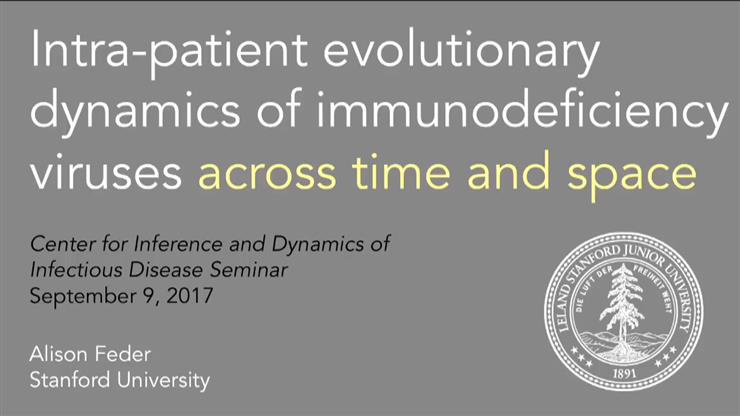 Intra-patient evolutionary dynamics of immunodeficiency viruses across time and space

Center for Inference and Dynamics of Infectious Disease Seminar
September 9, 2017

Alison Feder
Stanford University

LELAND STANFORD JUNIOR UNIVERSITY
DIE LUFT DER FREIHEIT WEHT
1891